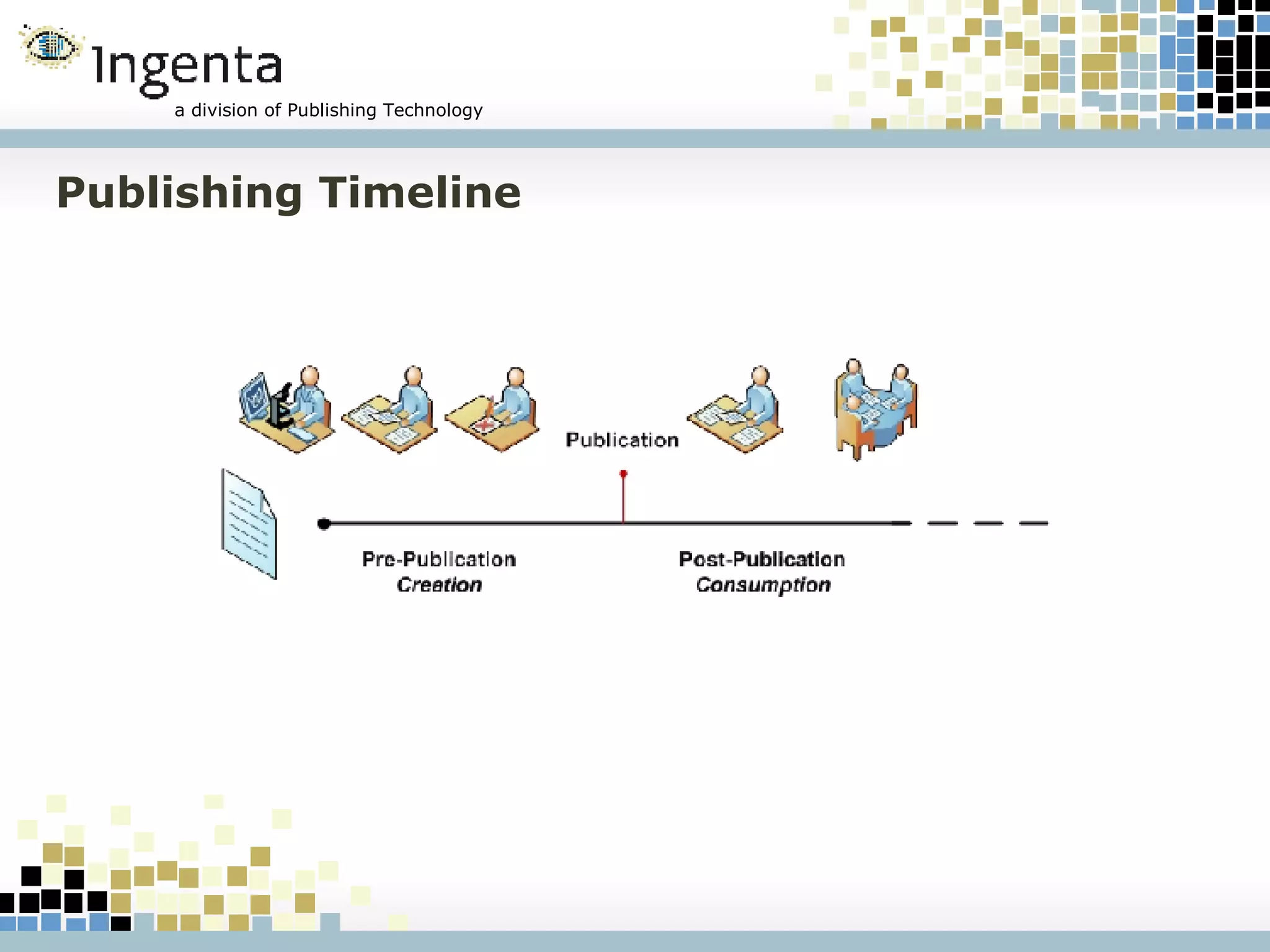 Ingenta
a division of Publishing Technology

Publishing Timeline

Publication

Pre-Publication
Creation

Post-Publication
Consumption